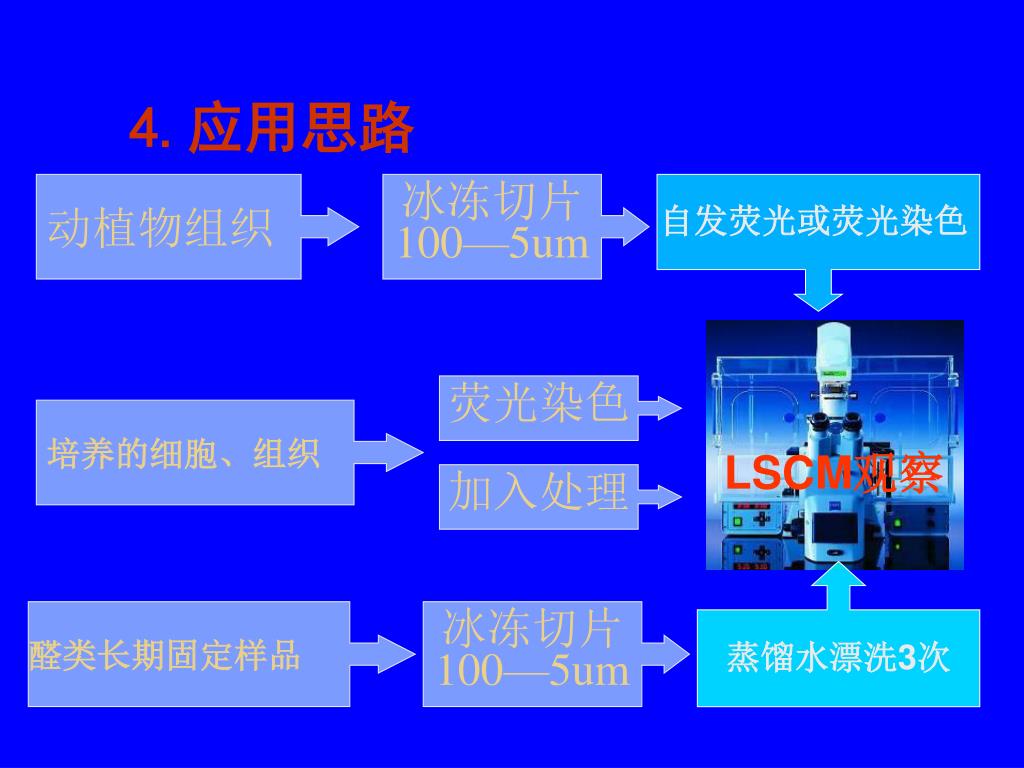 4. 应用思路

动植物组织

冰冻切片
100—5um

自发荧光或荧光染色

培养的细胞、组织

荧光染色

加入处理

LSCM观察

醛类长期固定样品

冰冻切片
100—5um

蒸馏水漂洗3次